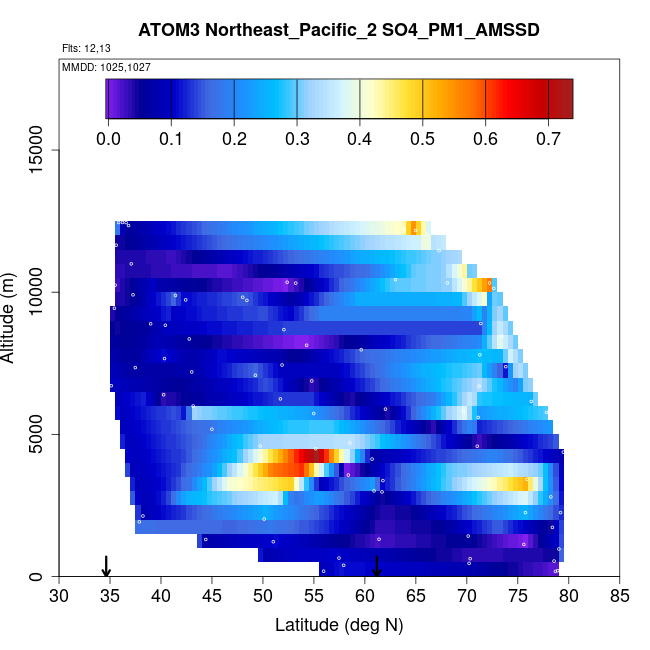 ATOM3 Northeast_Pacific_2 SO4_PM1_AMSSD

Flts: 12,13

MMDD: 1025,1027

0.0 0.1 0.2 0.3 0.4 0.5 0.6 0.7

Altitude (m)

0
5000
10000
15000

30 35 40 45 50 55 60 65 70 75 80 85

Latitude (deg N)